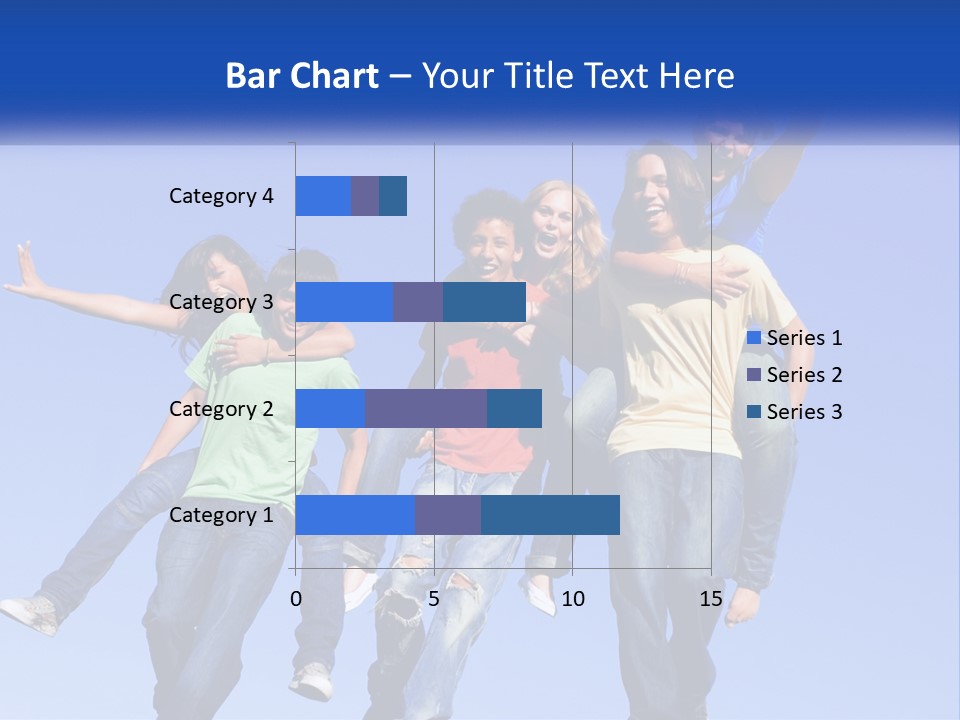 Bar Chart – Your Title Text Here

Category 4
Category 3
Category 2
Category 1

0
5
10
15

Series 1
Series 2
Series 3